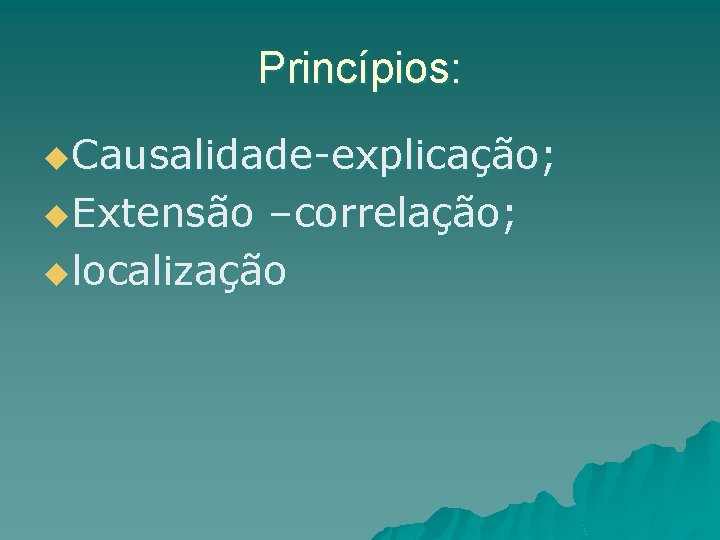 Princípios:

Causalidade-explicação;
Extensão –correlação;
localização